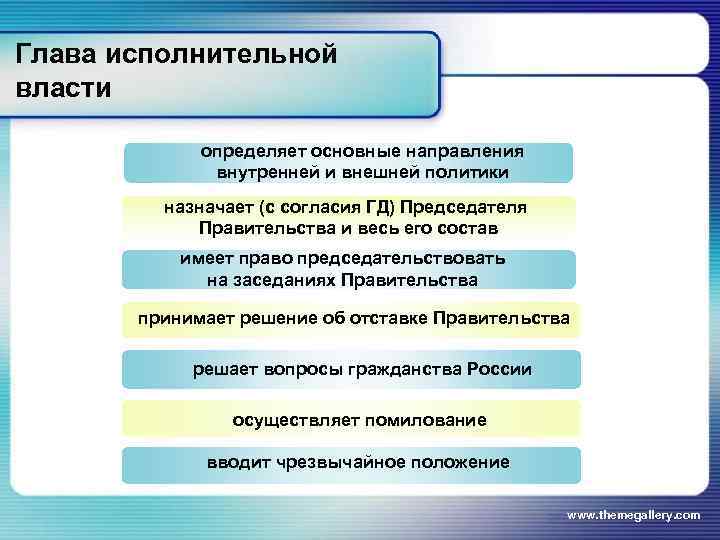 Глава исполнительной власти

определяет основные направления внутренней и внешней политики

назначает (с согласия ГД) Председателя Правительства и весь его состав

имеет право председательствовать на заседаниях Правительства

принимает решение об отставке Правительства

решает вопросы гражданства России

осуществляет помилование

вводит чрезвычайное положение

www.themegallery.com